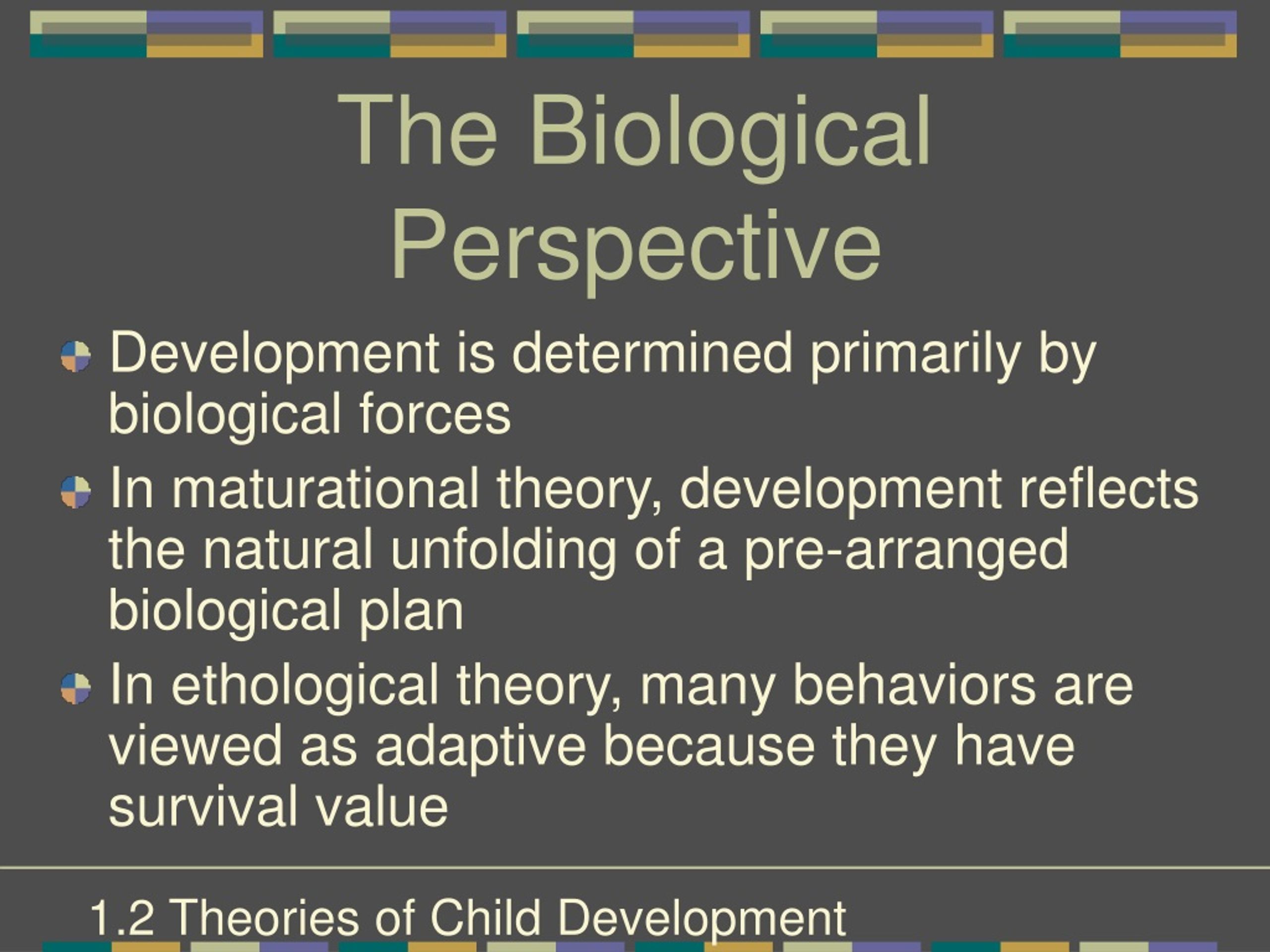 The Biological Perspective

Development is determined primarily by biological forces

In maturational theory, development reflects the natural unfolding of a pre-arranged biological plan

In ethological theory, many behaviors are viewed as adaptive because they have survival value

1.2 Theories of Child Development